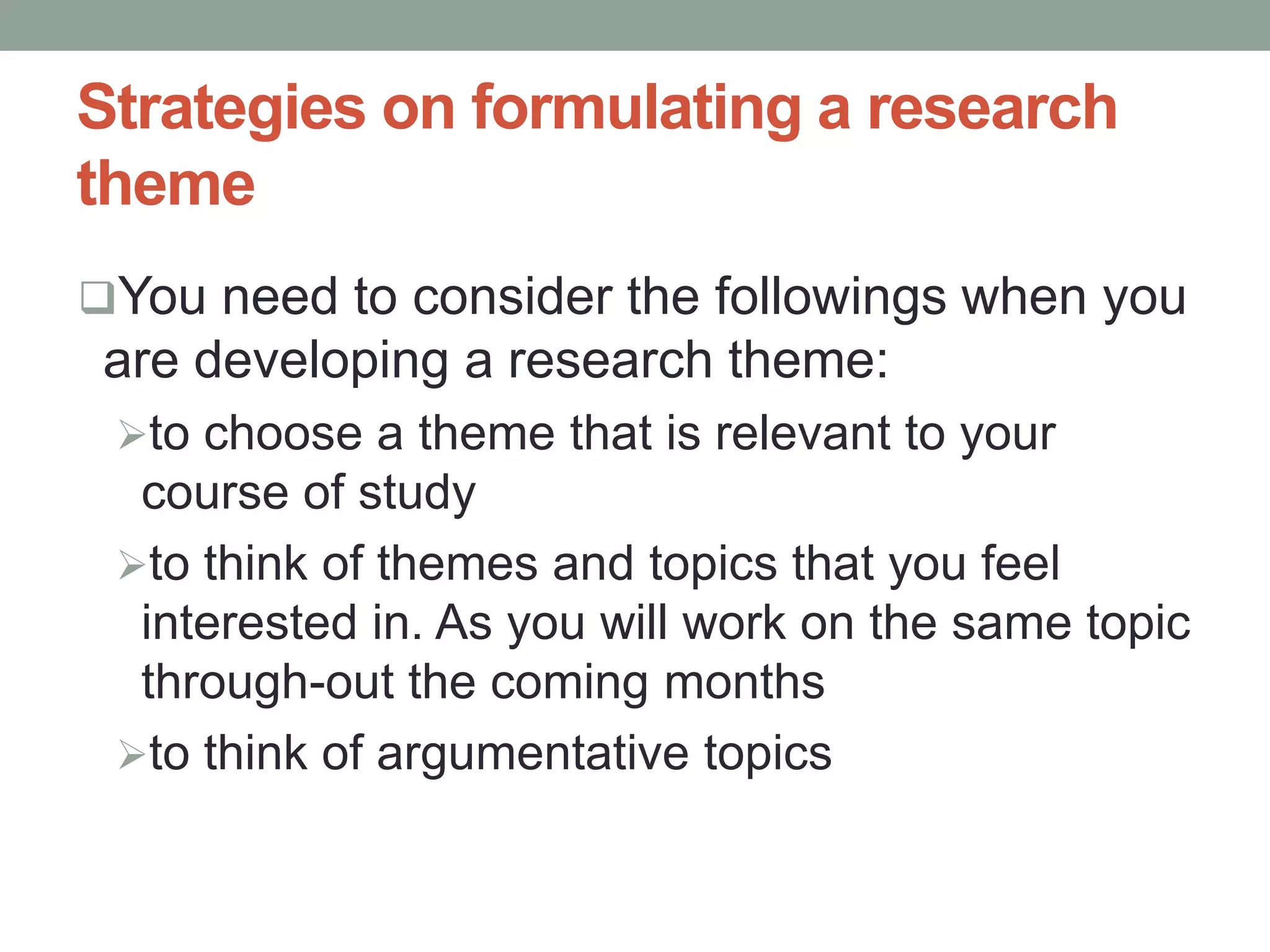 Strategies on formulating a research theme

❑You need to consider the followings when you are developing a research theme:

➢to choose a theme that is relevant to your course of study

➢to think of themes and topics that you feel interested in. As you will work on the same topic through-out the coming months

➢to think of argumentative topics